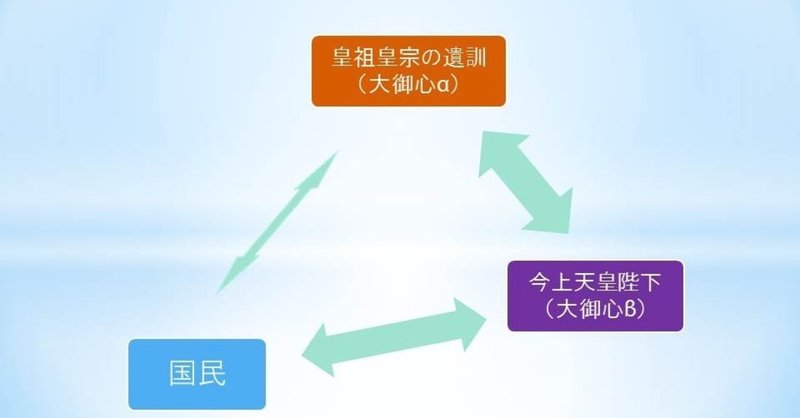 皇祖皇宗の遺訓
（大御心α）

今上天皇陛下
（大御心β）

国民